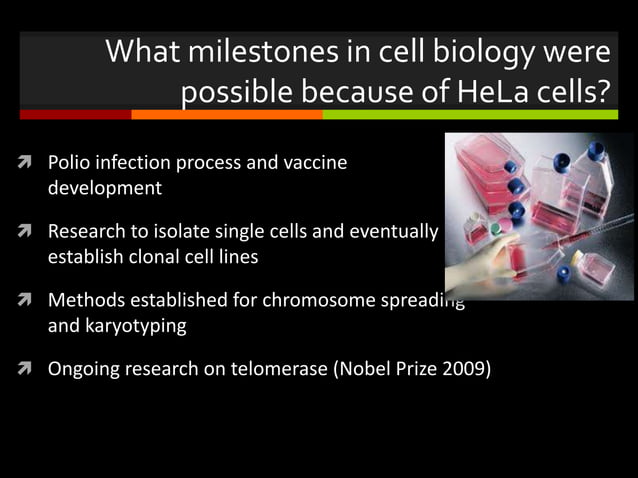 What milestones in cell biology were possible because of HeLa cells?

Polio infection process and vaccine development

Research to isolate single cells and eventually establish clonal cell lines

Methods established for chromosome spreading and karyotyping

Ongoing research on telomerase (Nobel Prize 2009)